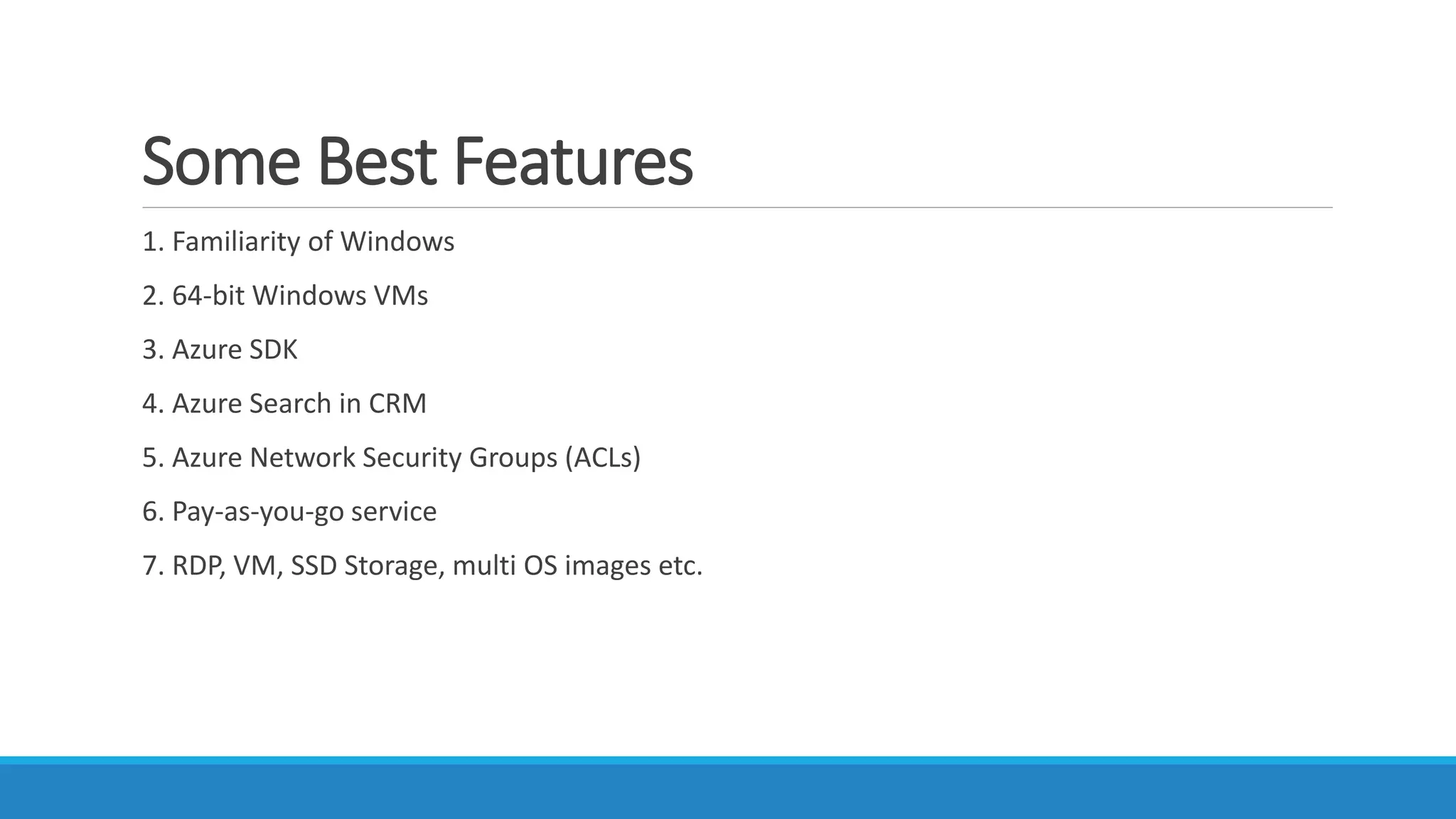 Some Best Features

1. Familiarity of Windows

2. 64-bit Windows VMs

3. Azure SDK

4. Azure Search in CRM

5. Azure Network Security Groups (ACLs)

6. Pay-as-you-go service

7. RDP, VM, SSD Storage, multi OS images etc.